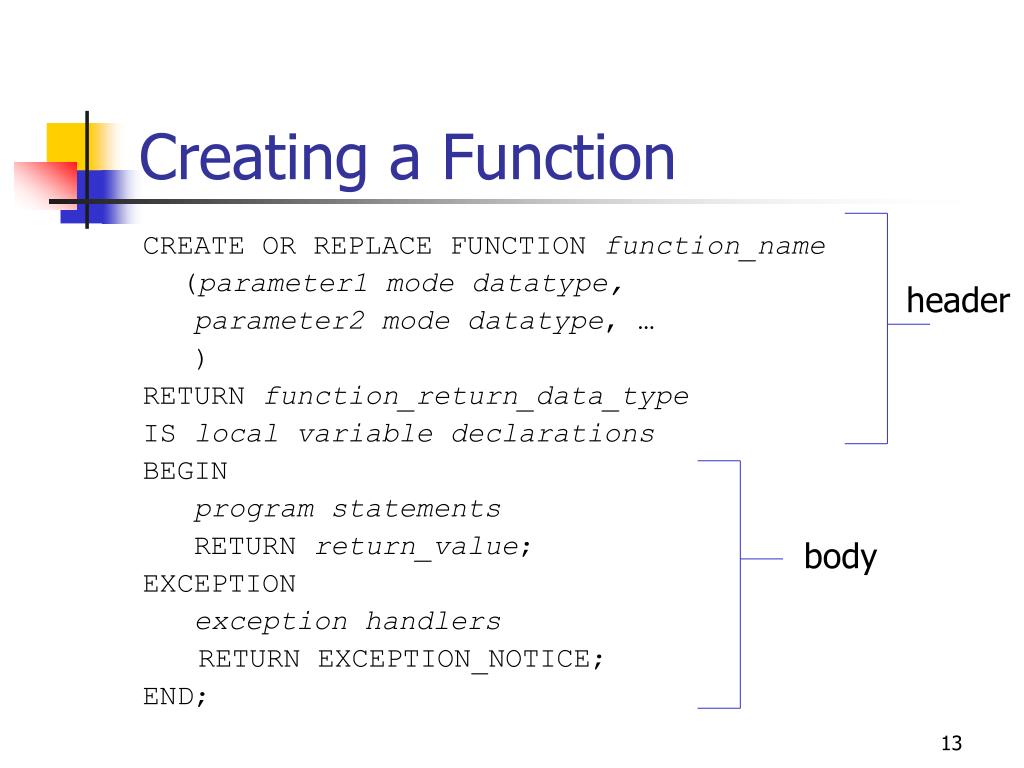 Creating a Function

CREATE OR REPLACE FUNCTION function_name
(parameter1 mode datatype,
parameter2 mode datatype, …
)
RETURN function_return_data_type
IS local variable declarations
BEGIN
program statements
RETURN return_value;
EXCEPTION
exception handlers
RETURN EXCEPTION_NOTICE;
END;

header

body

13